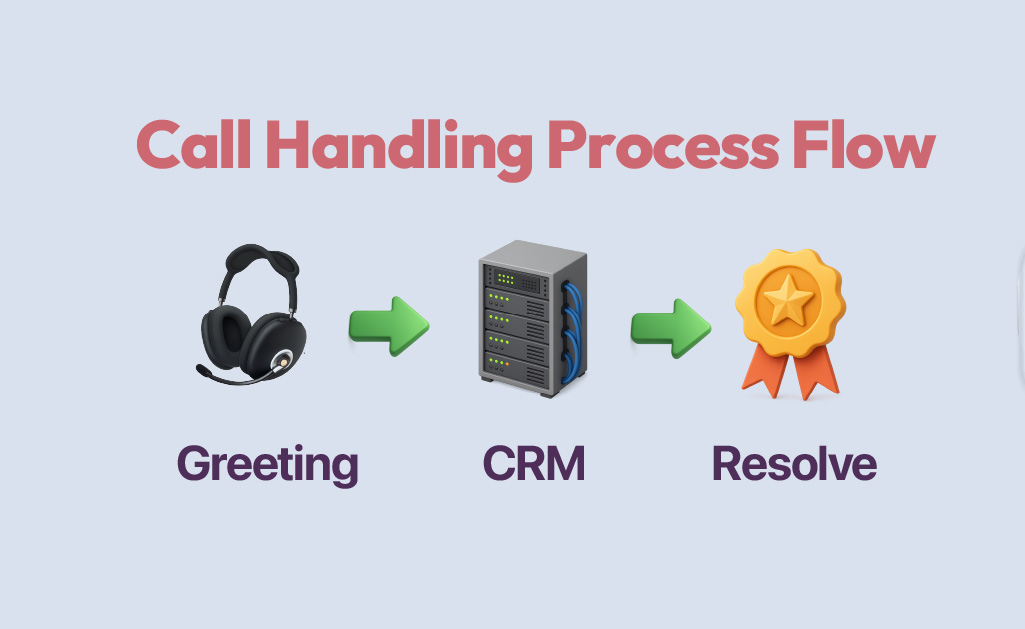 Call Handling Process Flow

Greeting

CRM

Resolve